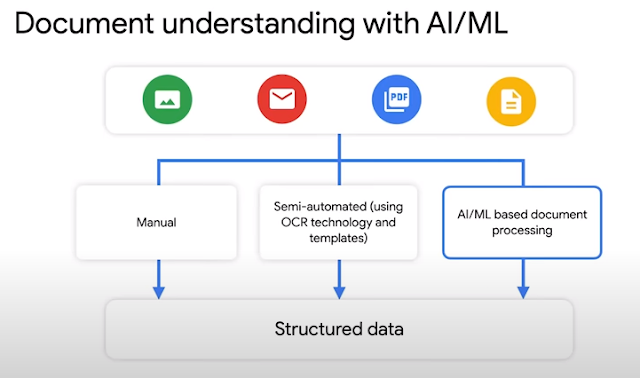 Document understanding with AI/ML

PDF

Manual

Semi-automated (using OCR technology and templates)

AI/ML based document processing

Structured data